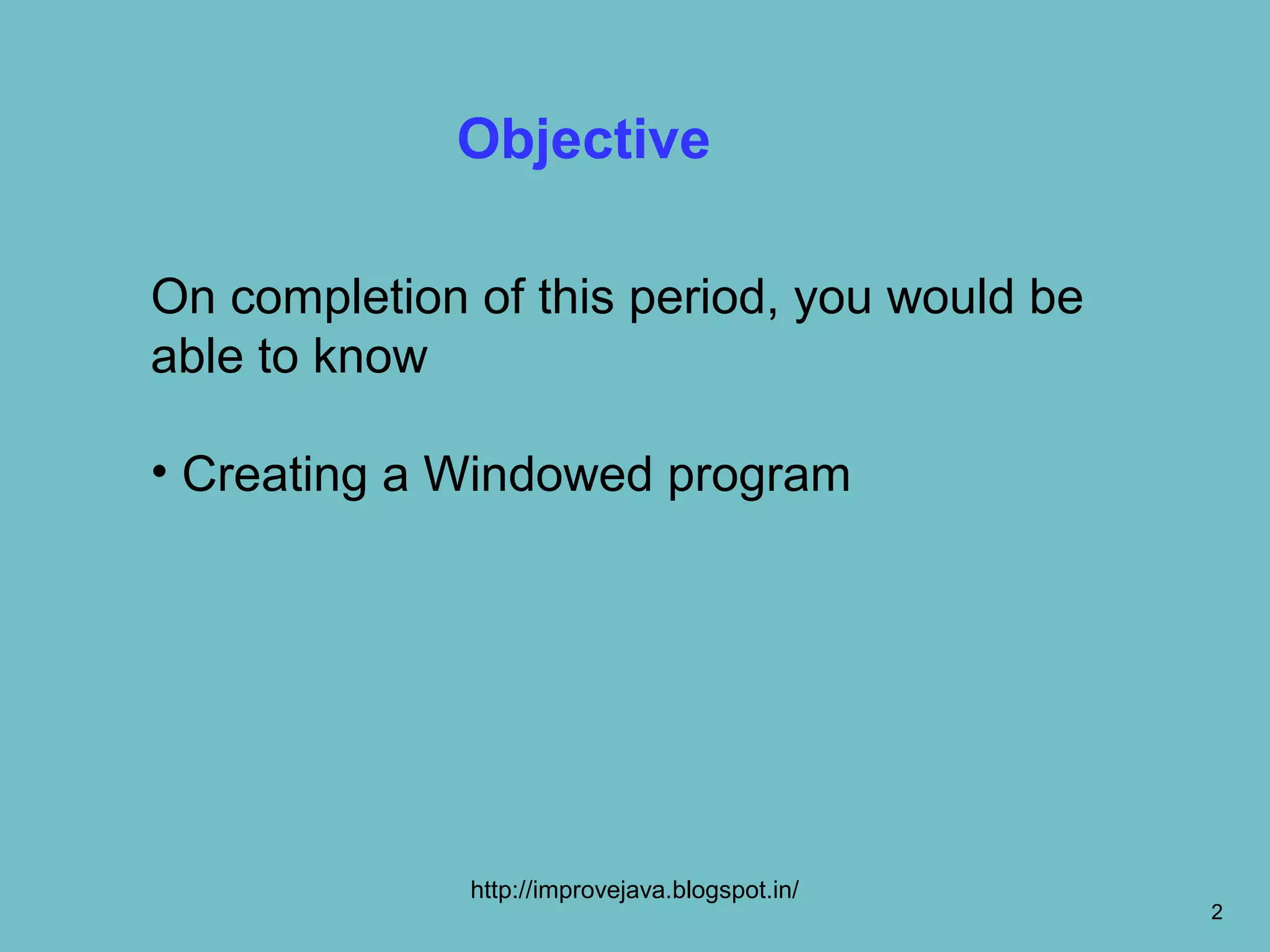 Objective

On completion of this period, you would be able to know

• Creating a Windowed program

http://improvejava.blogspot.in/

2